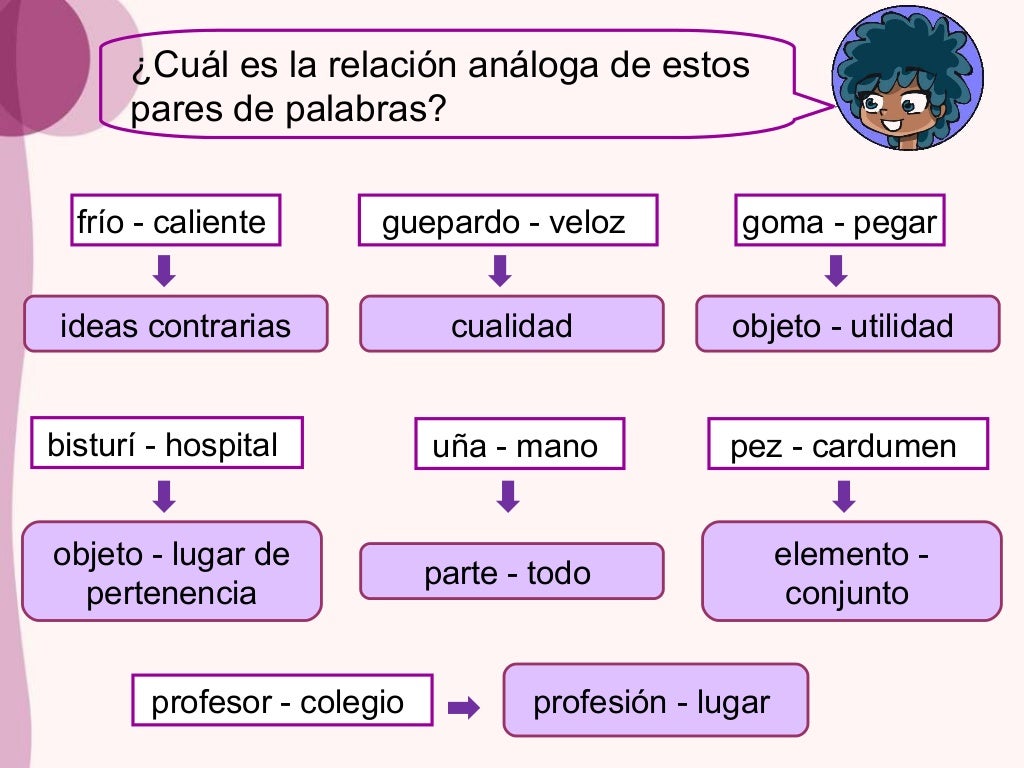 ¿Cuál es la relación análoga de estos pares de palabras?

frío - caliente

ideas contrarias

guepardo - veloz

cualidad

goma - pegar

objeto - utilidad

bisturí - hospital

objeto - lugar de pertenencia

uña - mano

parte - todo

pez - cardumen

elemento - conjunto

profesor - colegio

profesión - lugar